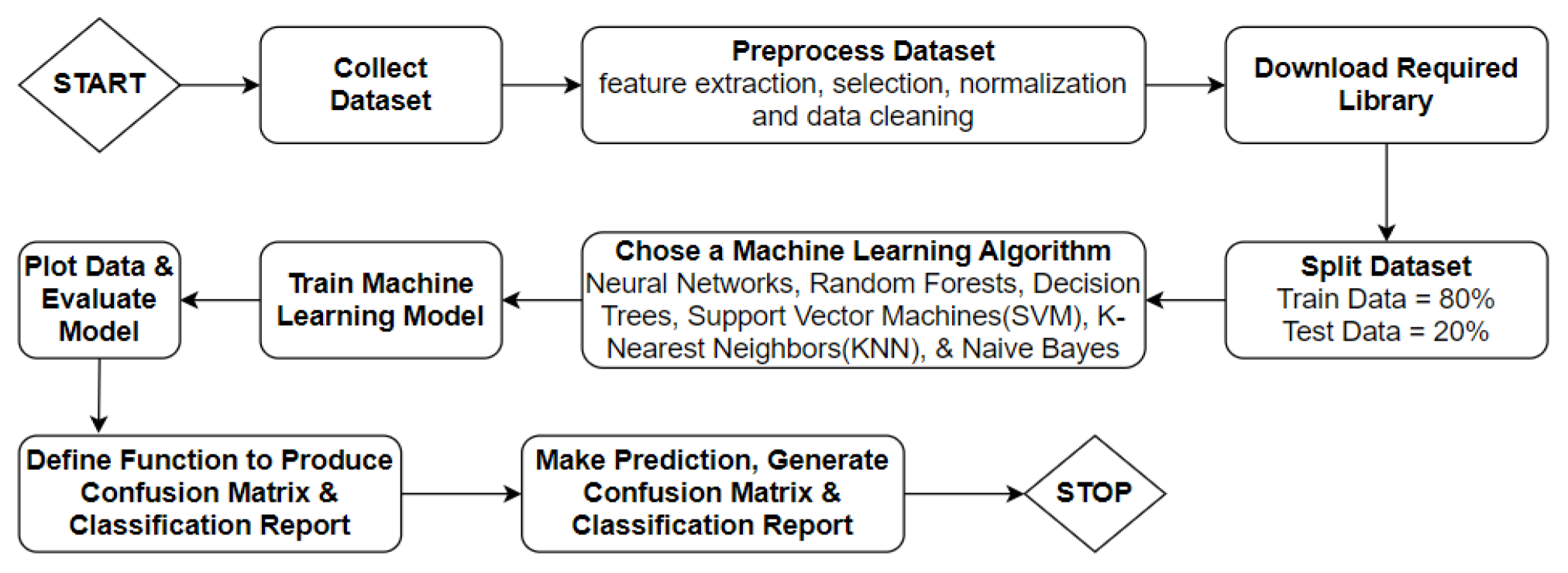 START

Collect Dataset

Preprocess Dataset
feature extraction, selection, normalization and data cleaning

Download Required Library

Split Dataset
Train Data = 80%
Test Data = 20%

Chose a Machine Learning Algorithm
Neural Networks, Random Forests, Decision Trees, Support Vector Machines(SVM), K-Nearest Neighbors(KNN), & Naive Bayes

Train Machine Learning Model

Plot Data & Evaluate Model

Define Function to Produce Confusion Matrix & Classification Report

Make Prediction, Generate Confusion Matrix & Classification Report

STOP